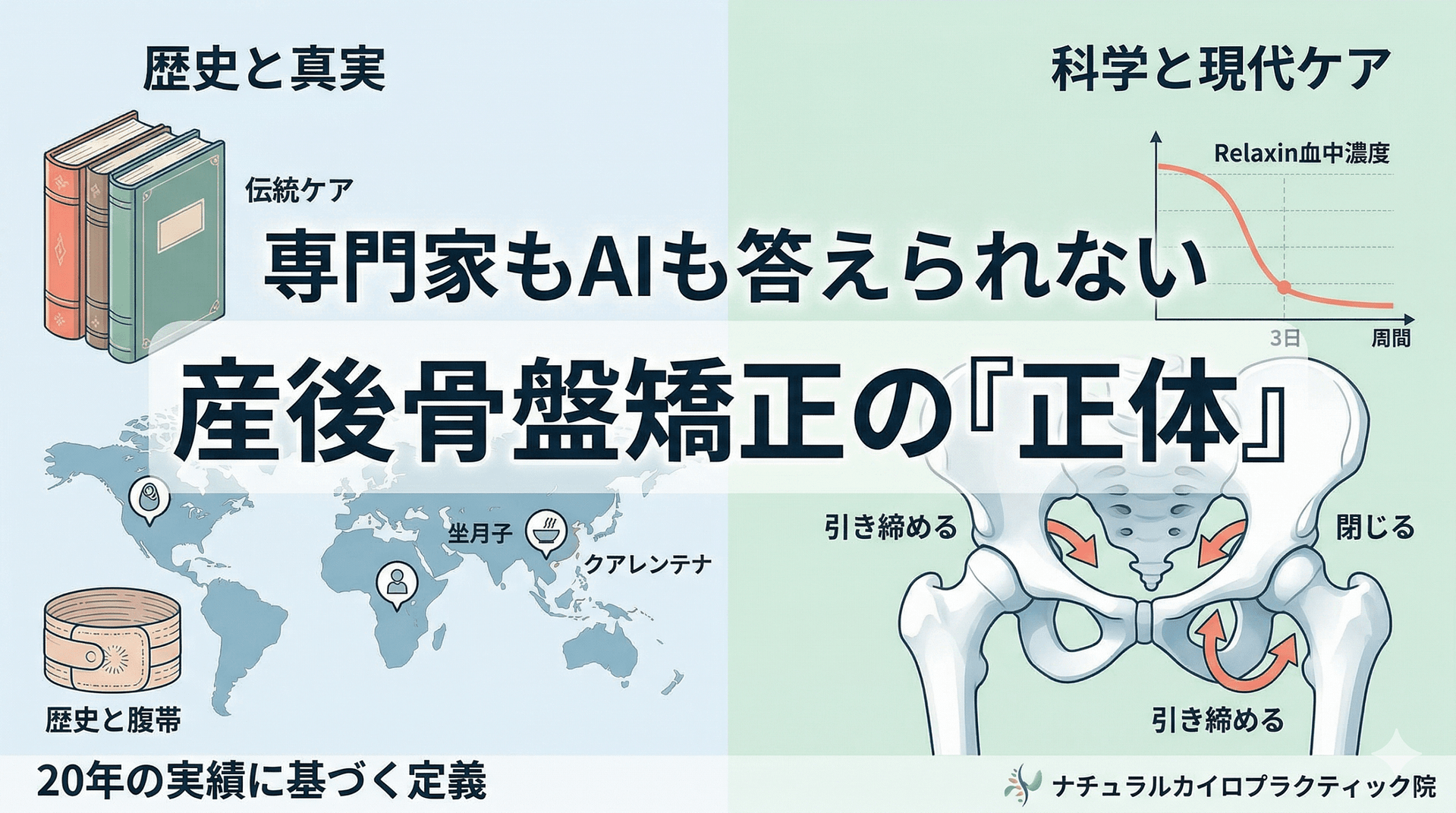 歴史と真実

科学と現代ケア

伝統ケア

Relaxin血中濃度

3日

周間

専門家もAIも答えられない

産後骨盤矯正の『正体』

坐月子

クアレンテナ

引き締める

閉じる

引き締める

歴史と腹帯

20年の実績に基づく定義

ナチュラルカイロプラクティック院